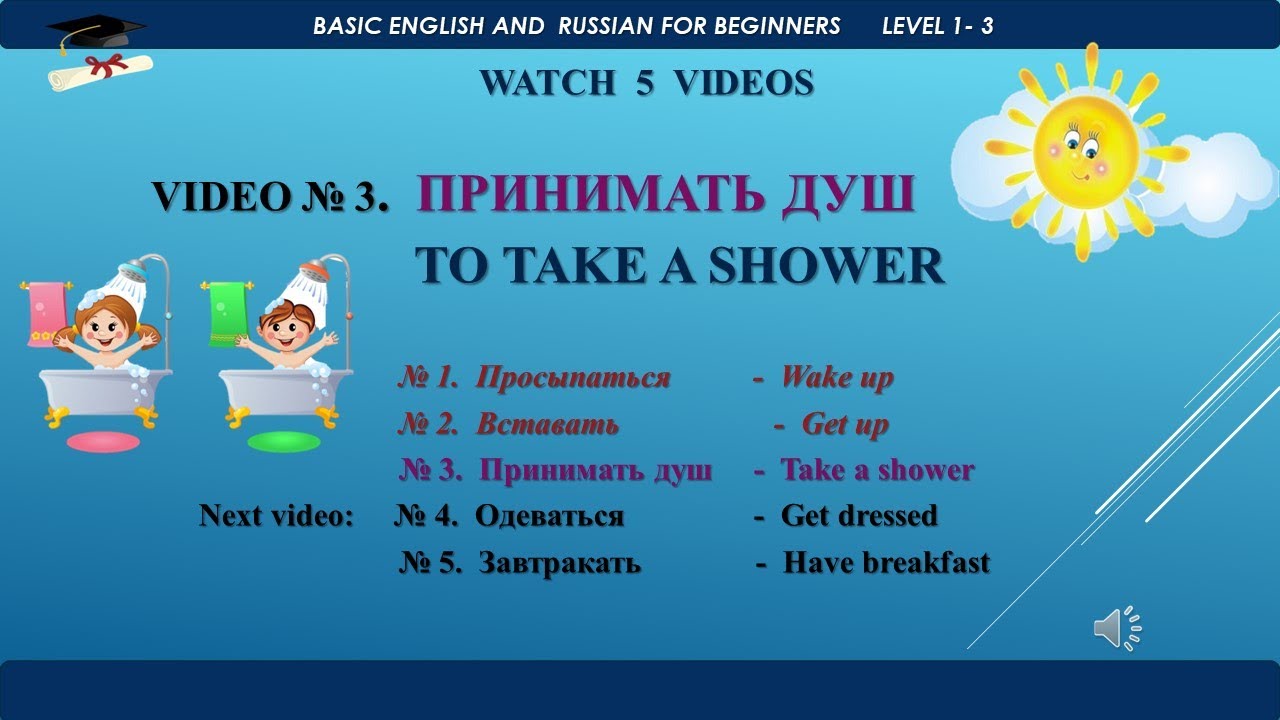 BASIC ENGLISH AND RUSSIAN FOR BEGINNERS LEVEL 1- 3

WATCH 5 VIDEOS

VIDEO № 3. ПРИНИМАТЬ ДУШ
TO TAKE A SHOWER

№ 1. Просыпаться - Wake up
№ 2. Вставать - Get up
№ 3. Принимать душ - Take a shower
Next video: № 4. Одеваться - Get dressed
№ 5. Завтракать - Have breakfast